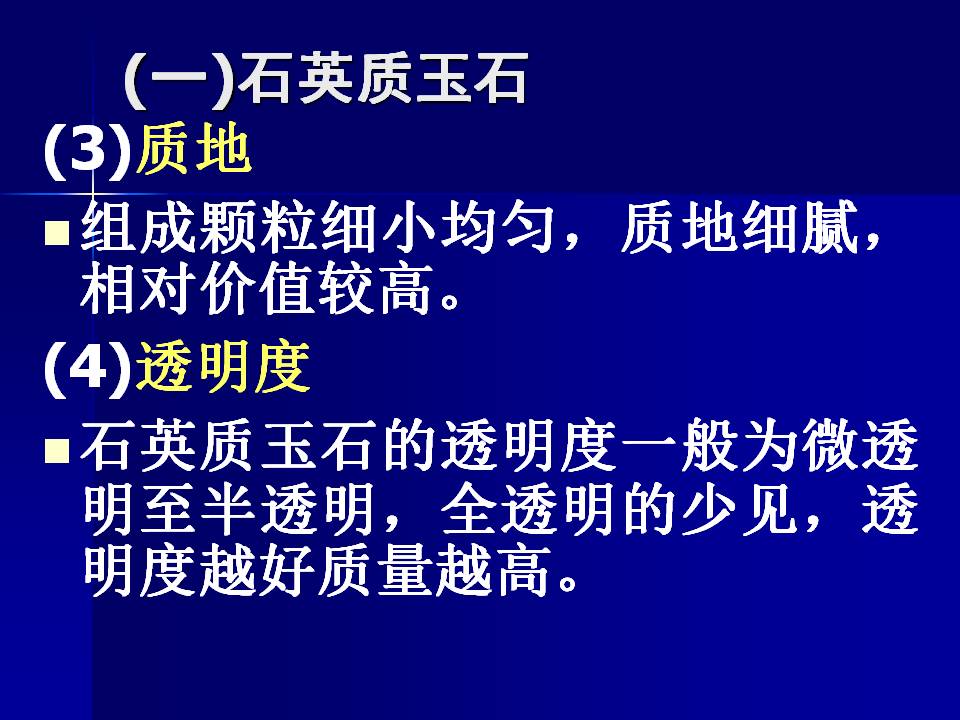 (一)石英质玉石

(3)质地

■ 组成颗粒细小均匀，质地细腻，相对价值较高。

(4)透明度

■ 石英质玉石的透明度一般为微透明至半透明，全透明的少见，透明度越好质量越高。